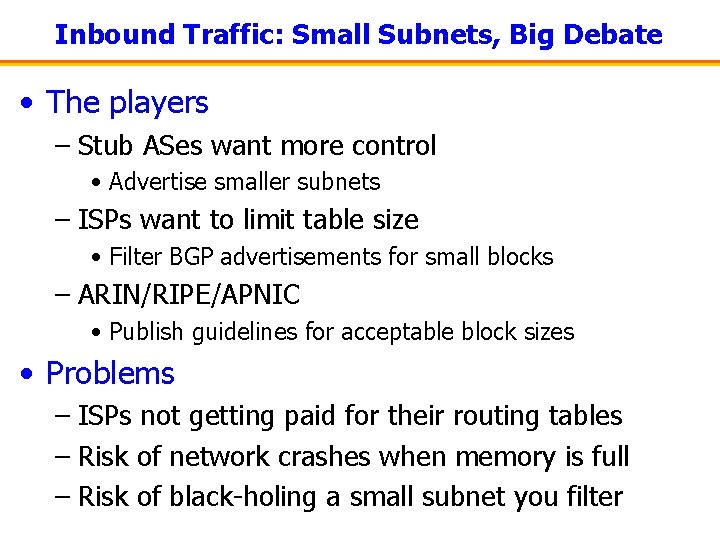 Inbound Traffic: Small Subnets, Big Debate

• The players
– Stub ASes want more control
• Advertise smaller subnets
– ISPs want to limit table size
• Filter BGP advertisements for small blocks
– ARIN/RIPE/APNIC
• Publish guidelines for acceptable block sizes
• Problems
– ISPs not getting paid for their routing tables
– Risk of network crashes when memory is full
– Risk of black-holing a small subnet you filter